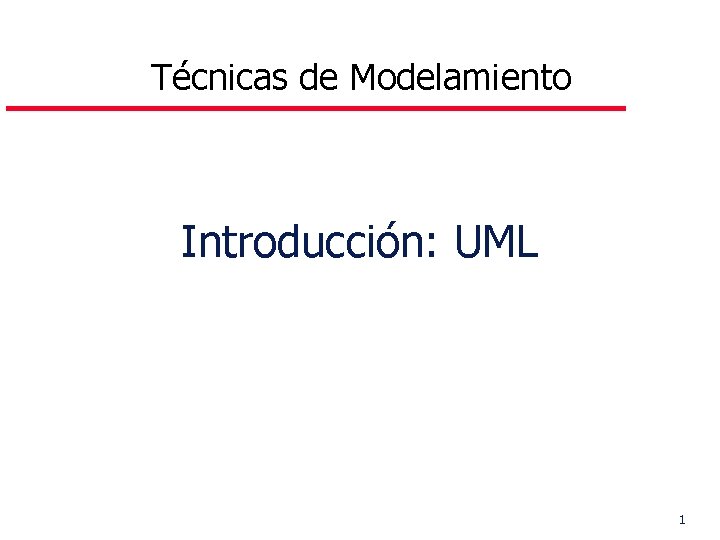 Técnicas de Modelamiento

Introducción: UML

1